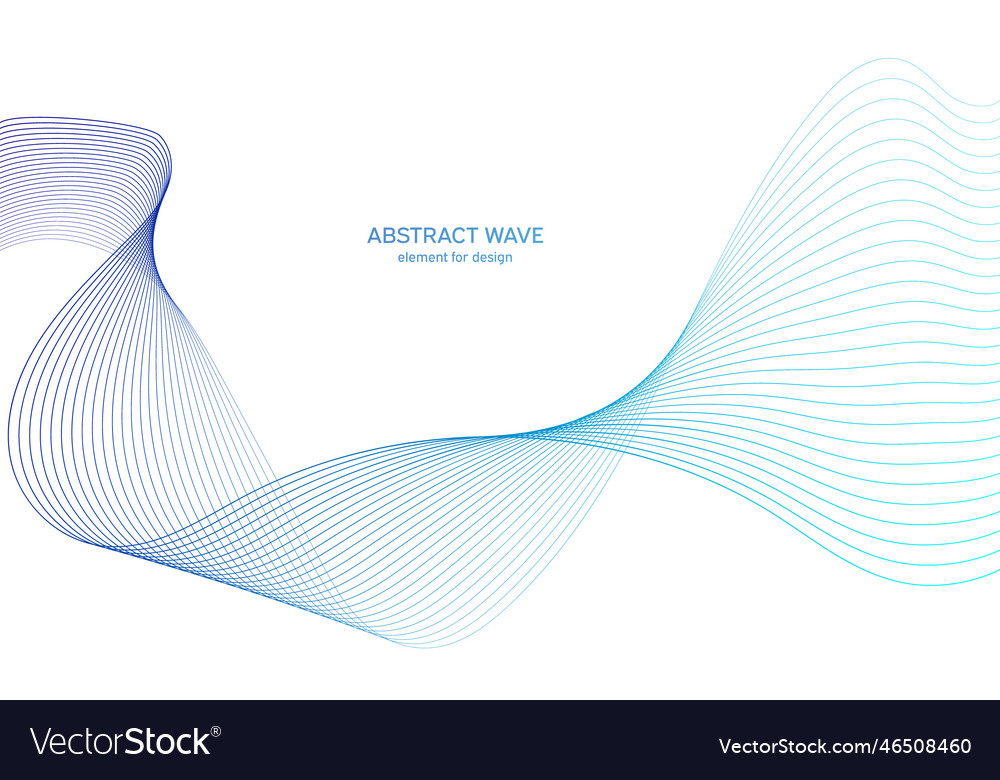 ABSTRACT WAVE
element for design

VectorStock®

VectorStock.com/46508460